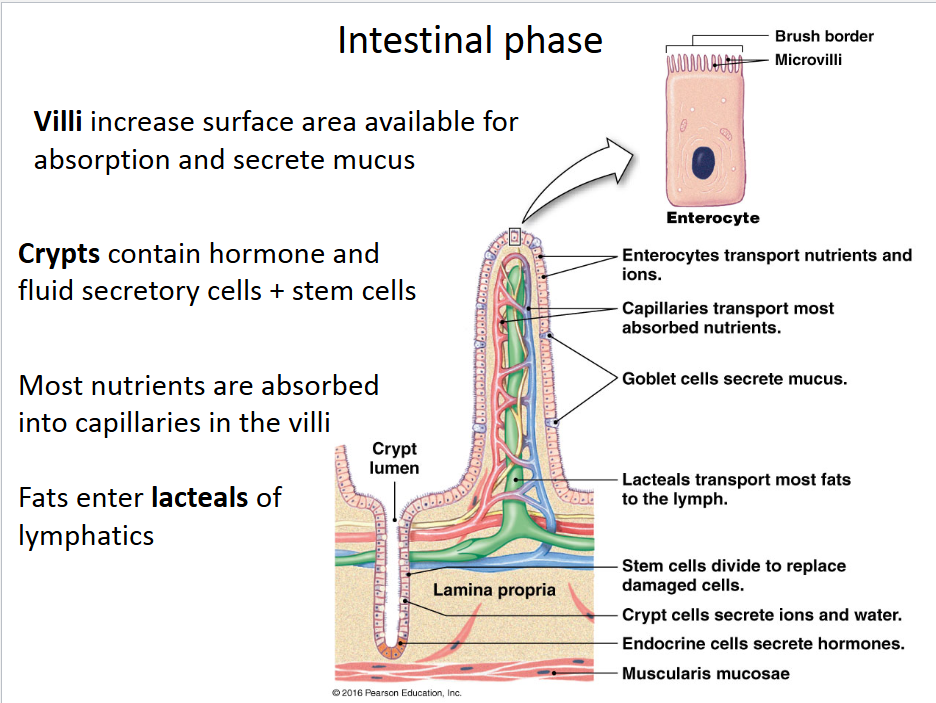 Intestinal phase

Villi increase surface area available for absorption and secrete mucus

Crypts contain hormone and fluid secretory cells + stem cells

Most nutrients are absorbed into capillaries in the villi

Fats enter lacteals of lymphatics

Brush border
Microvilli
Enterocyte
Enterocytes transport nutrients and ions.
Capillaries transport most absorbed nutrients.
Goblet cells secrete mucus.
Crypt lumen
Lacteals transport most fats to the lymph.
Stem cells divide to replace damaged cells.
Lamina propria
Crypt cells secrete ions and water.
Endocrine cells secrete hormones.
Muscularis mucosae
© 2016 Pearson Education, Inc.